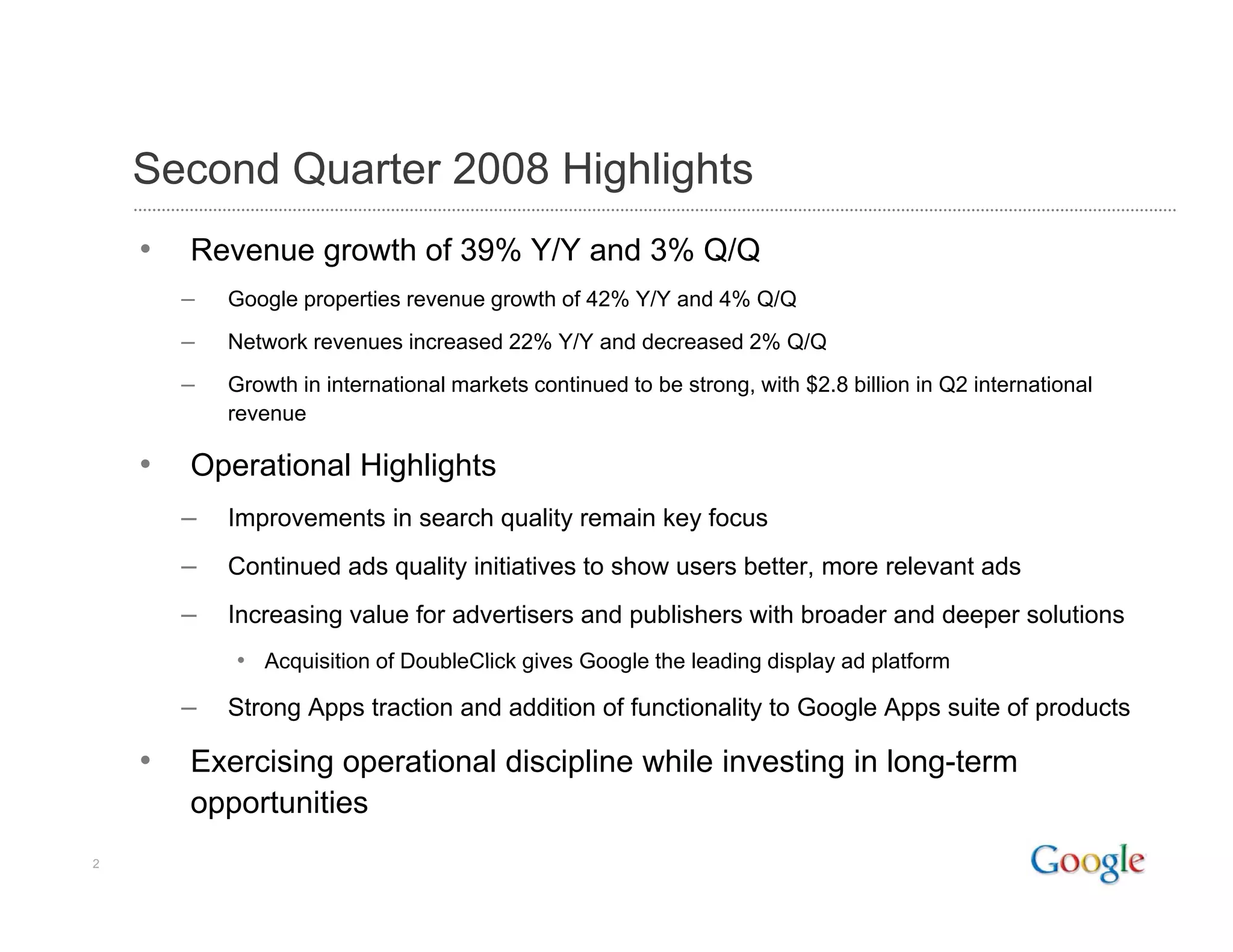 Second Quarter 2008 Highlights

• Revenue growth of 39% Y/Y and 3% Q/Q

– Google properties revenue growth of 42% Y/Y and 4% Q/Q

– Network revenues increased 22% Y/Y and decreased 2% Q/Q

– Growth in international markets continued to be strong, with \$2.8 billion in Q2 international revenue

• Operational Highlights

– Improvements in search quality remain key focus

– Continued ads quality initiatives to show users better, more relevant ads

– Increasing value for advertisers and publishers with broader and deeper solutions

• Acquisition of DoubleClick gives Google the leading display ad platform

– Strong Apps traction and addition of functionality to Google Apps suite of products

• Exercising operational discipline while investing in long-term opportunities

2

Google